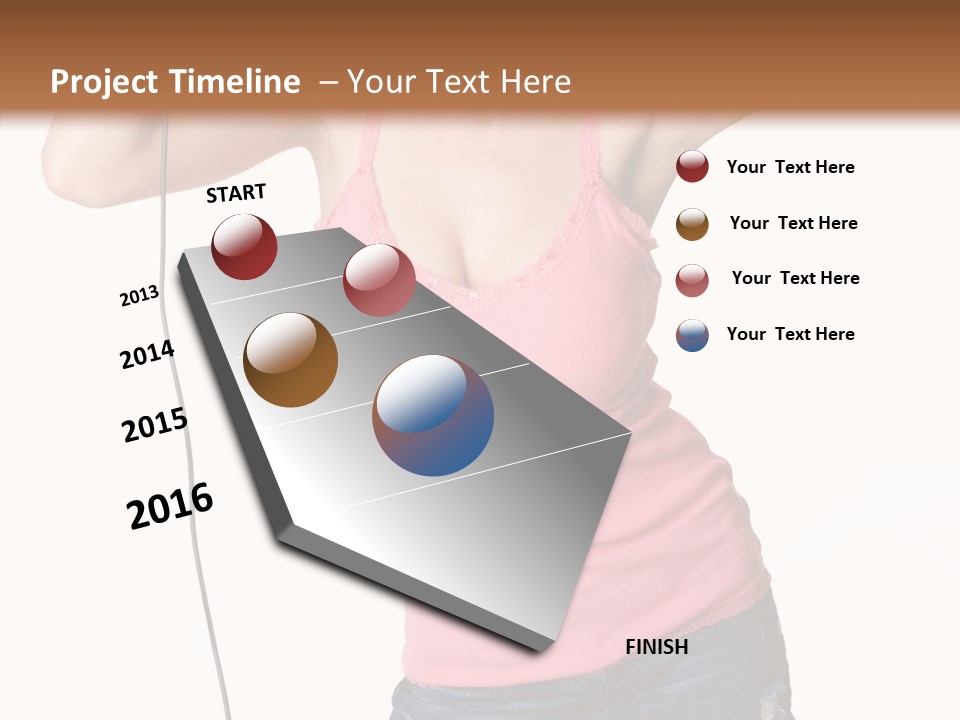 Project Timeline – Your Text Here

START

2013

2014

2015

2016

FINISH

Your Text Here

Your Text Here

Your Text Here

Your Text Here